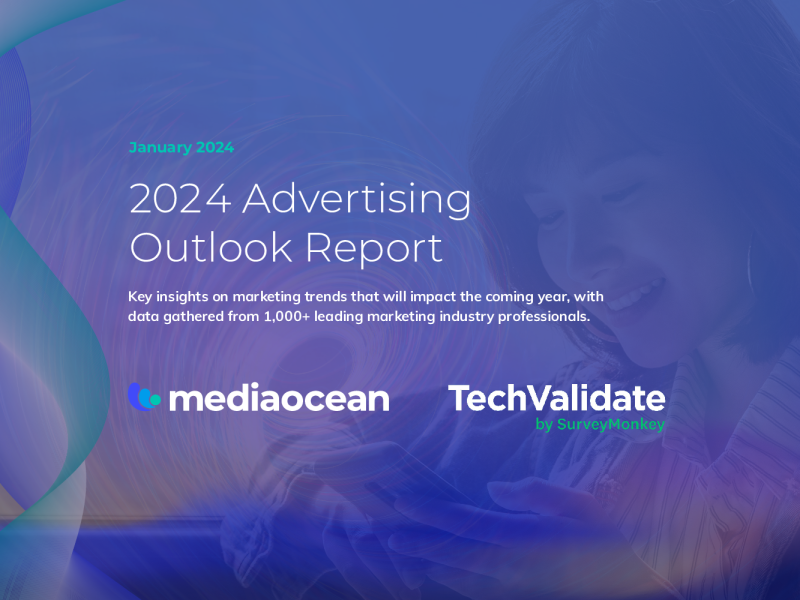 January 2024

2024 Advertising Outlook Report

Key insights on marketing trends that will impact the coming year, with data gathered from 1,000+ leading marketing industry professionals.

mediaocean

TechValidate
by SurveyMonkey